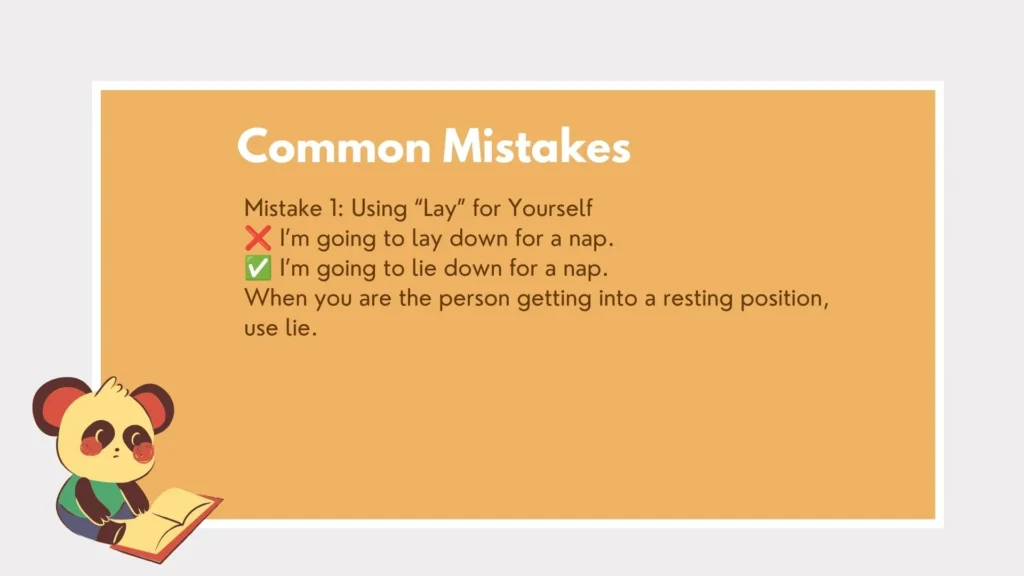 Common Mistakes

Mistake 1: Using “Lay” for Yourself
❌ I’m going to lay down for a nap.
✅ I’m going to lie down for a nap.
When you are the person getting into a resting position, use lie.